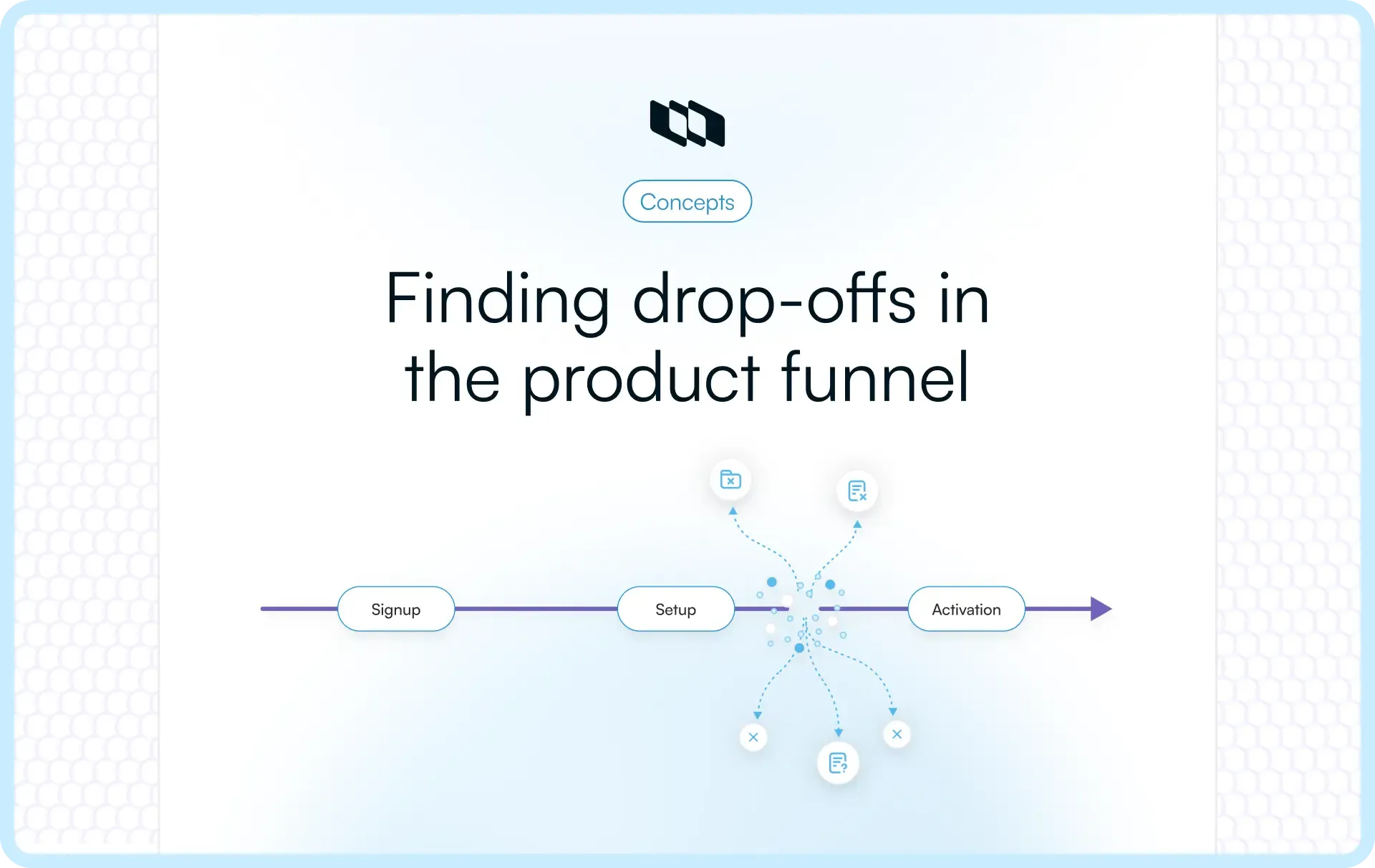 Concepts

Finding drop-offs in the product funnel

Signup

Setup

Activation